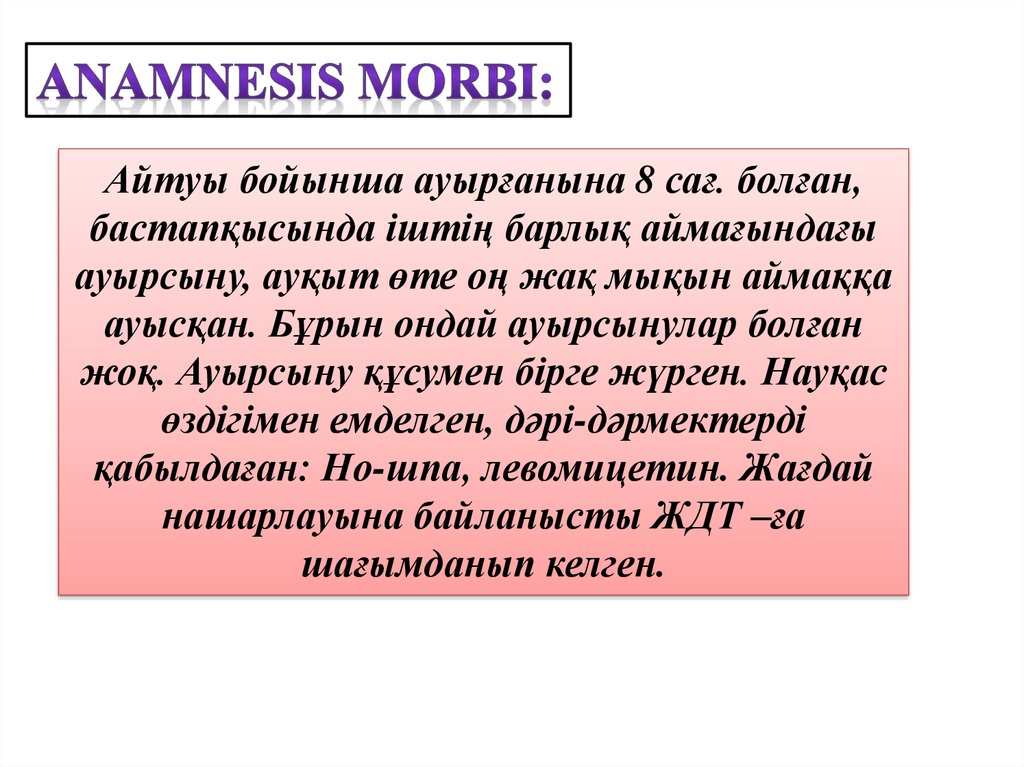 ANAMNESIS MORBI:

Айтуы бойынша ауырғанына 8 сағ. болған, бастапқысында іштің барлық аймағындағы ауырсыну, ауқыт өте оң жақ мықын аймаққа ауысқан. Бұрын ондай ауырсынулар болған жоқ. Ауырсыну құсумен бірге жүрген. Науқас өздігімен емделген, дәрі-дәрмектерді қабылдаған: Но-шпа, левомицетин. Жағдай нашарлауына байланысты ЖДТ –ға шағымданып келген.